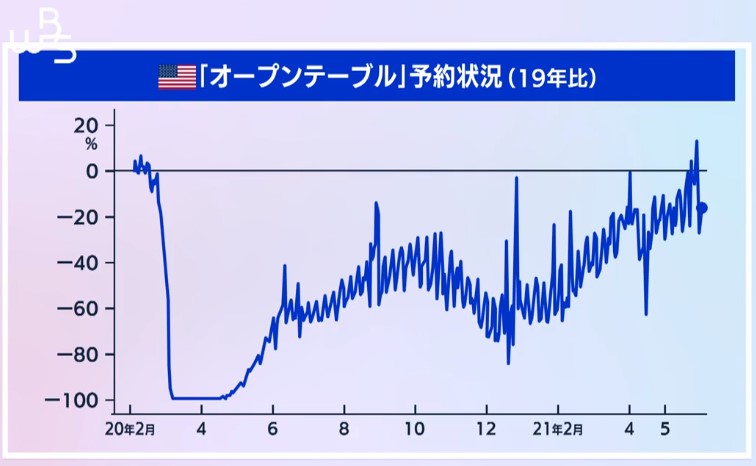 WBS

「オープンテーブル」予約状況（19年比）

20
%
0
−20
−40
−60
−80
−100

20年2月
4
6
8
10
12
21年2月
4
5